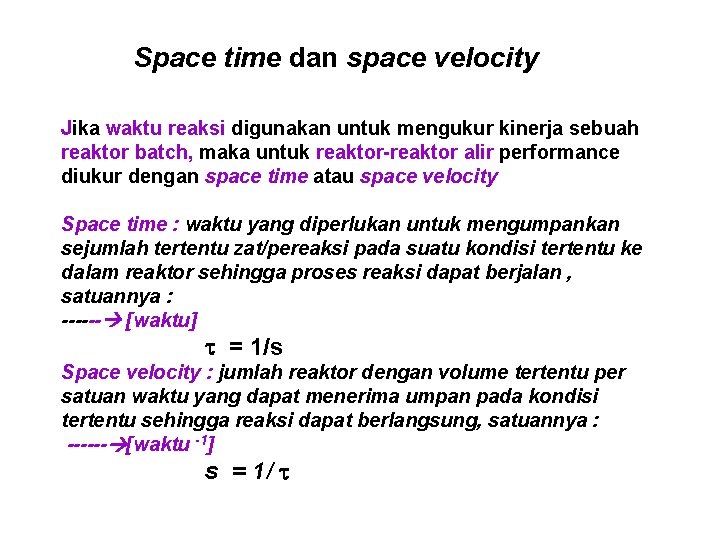 Space time dan space velocity

Jika waktu reaksi digunakan untuk mengukur kinerja sebuah reaktor batch, maka untuk reaktor-reaktor alir performance diukur dengan space time atau space velocity

Space time : waktu yang diperlukan untuk mengumpankan sejumlah tertentu zat/pereaksi pada suatu kondisi tertentu ke dalam reaktor sehingga proses reaksi dapat berjalan , satuannya :
------→[waktu]

$\tau = 1/s$

Space velocity : jumlah reaktor dengan volume tertentu per satuan waktu yang dapat menerima umpan pada kondisi tertentu sehingga reaksi dapat berlangsung, satuannya :
------→[waktu $^{-1}$]

$s = 1/\tau$